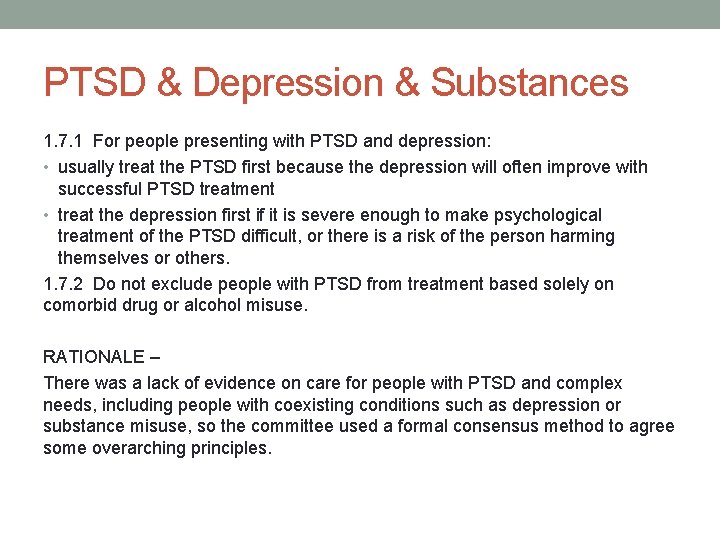 PTSD & Depression & Substances

1.7.1 For people presenting with PTSD and depression:

• usually treat the PTSD first because the depression will often improve with successful PTSD treatment

• treat the depression first if it is severe enough to make psychological treatment of the PTSD difficult, or there is a risk of the person harming themselves or others.

1.7.2 Do not exclude people with PTSD from treatment based solely on comorbid drug or alcohol misuse.

RATIONALE –

There was a lack of evidence on care for people with PTSD and complex needs, including people with coexisting conditions such as depression or substance misuse, so the committee used a formal consensus method to agree some overarching principles.